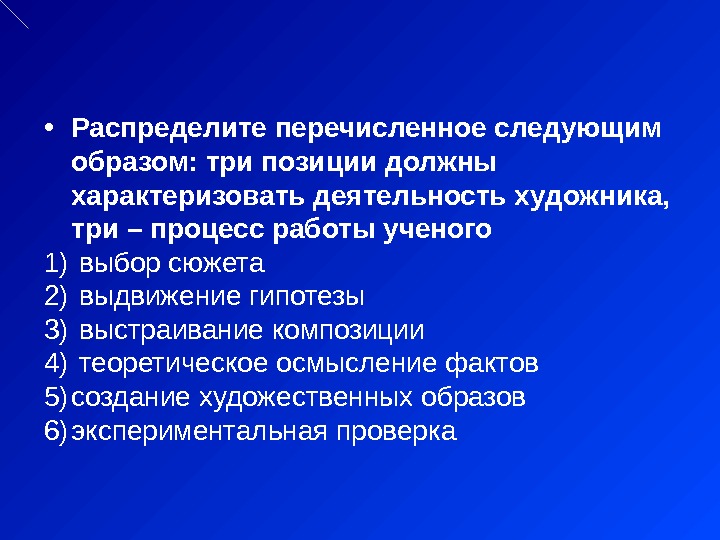 • Распределите перечисленное следующим образом: три позиции должны характеризовать деятельность художника, три – процесс работы ученого

1) выбор сюжета
2) выдвижение гипотезы
3) выстраивание композиции
4) теоретическое осмысление фактов
5) создание художественных образов
6) экспериментальная проверка